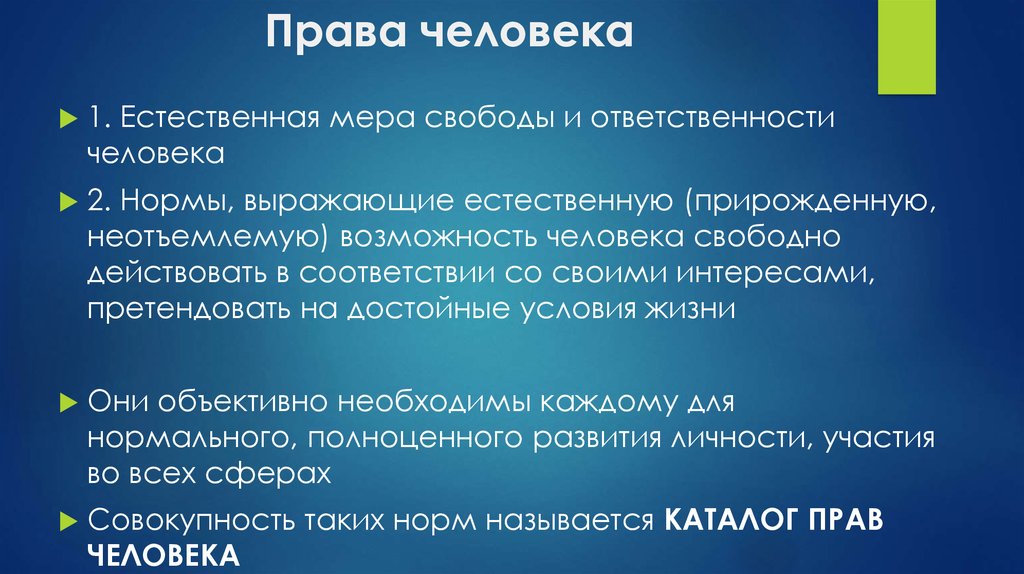 Права человека

1. Естественная мера свободы и ответственности человека

2. Нормы, выражающие естественную (прирожденную, неотъемлемую) возможность человека свободно действовать в соответствии со своими интересами, претендовать на достойные условия жизни

Они объективно необходимы каждому для нормального, полноценного развития личности, участия во всех сферах

Совокупность таких норм называется КАТАЛОГ ПРАВ ЧЕЛОВЕКА